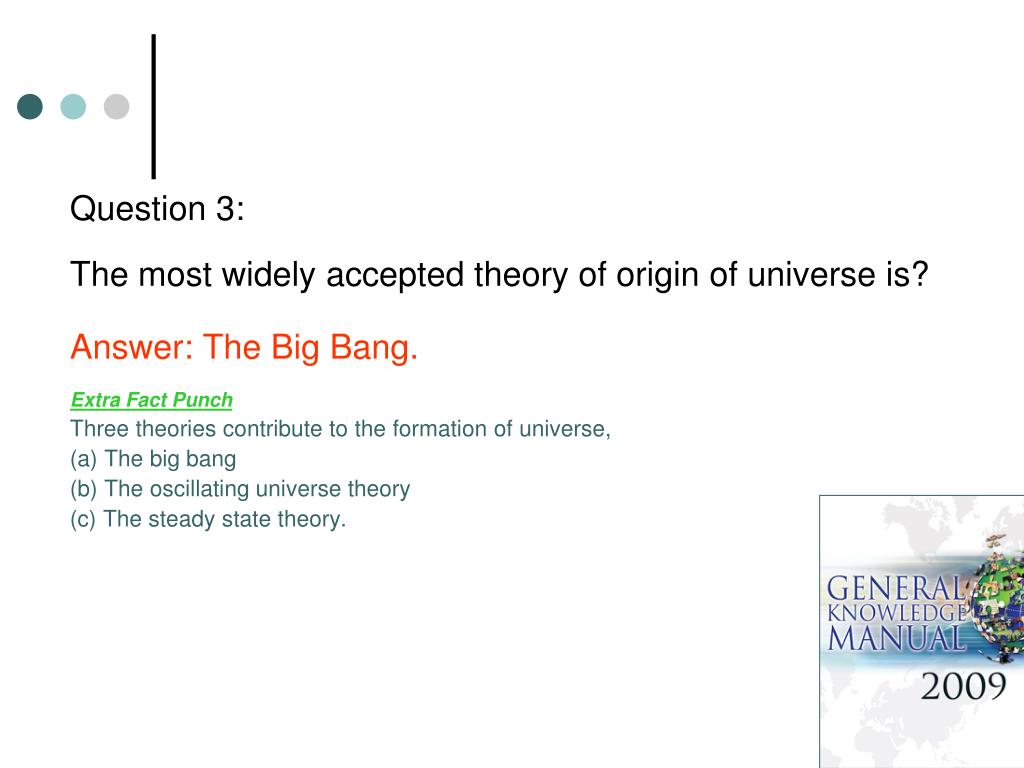 Question 3:

The most widely accepted theory of origin of universe is?

Answer: The Big Bang.

Extra Fact Punch
Three theories contribute to the formation of universe,
(a) The big bang
(b) The oscillating universe theory
(c) The steady state theory.

GENERAL KNOWLEDGE MANUAL
2009